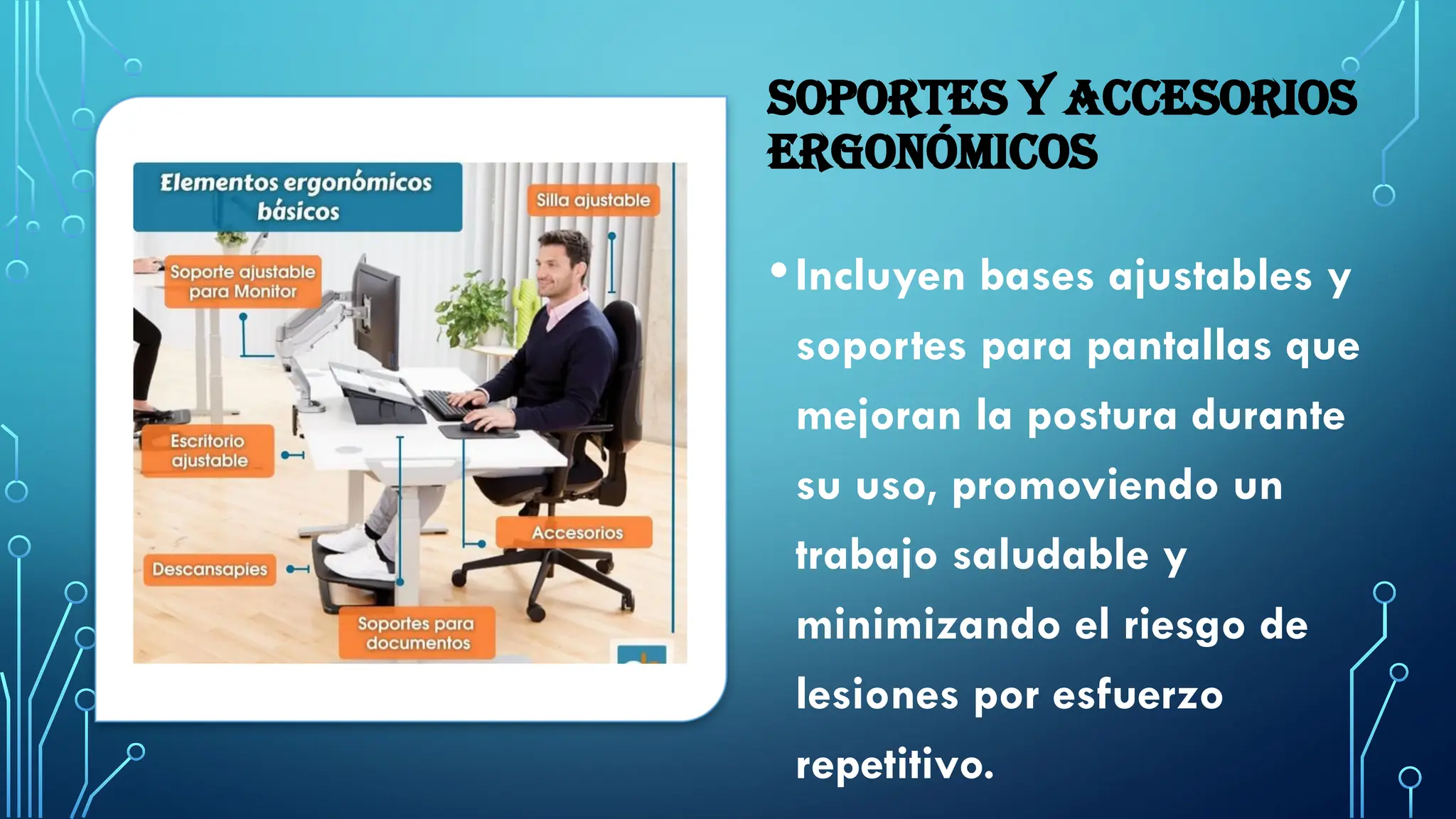 Elementos ergonómicos básicos

Silla ajustable

Soporte ajustable para Monitor

Escritorio ajustable

Accesorios

Descansapies

Soportes para documentos

SOPORTES Y ACCESORIOS ERGONÓMICOS

• Incluyen bases ajustables y soportes para pantallas que mejoran la postura durante su uso, promoviendo un trabajo saludable y minimizando el riesgo de lesiones por esfuerzo repetitivo.